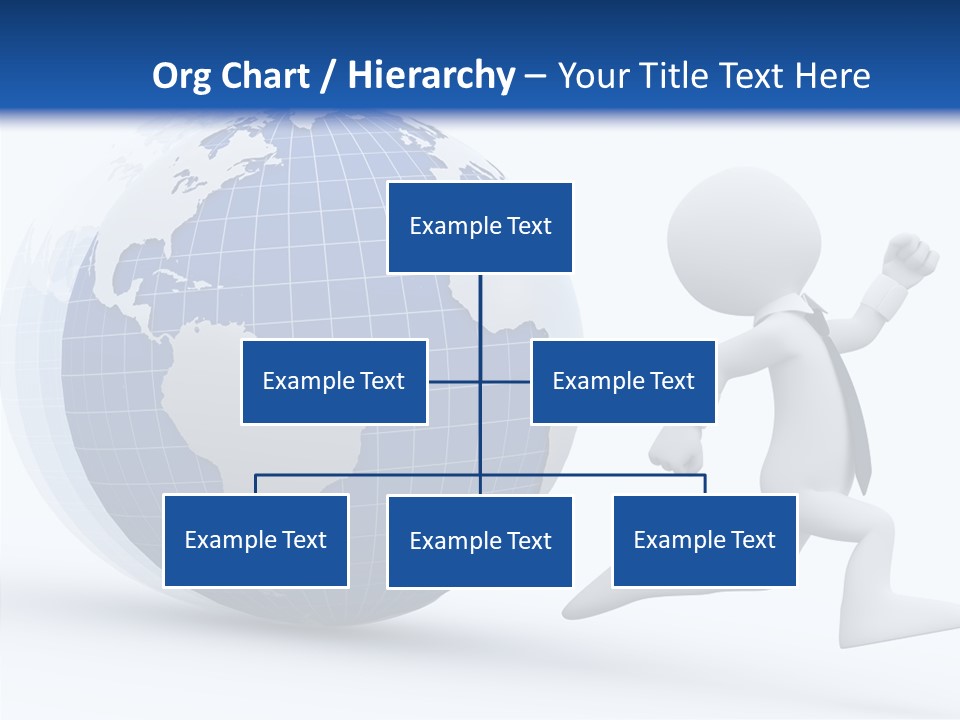 Org Chart / Hierarchy – Your Title Text Here

Example Text

Example Text

Example Text

Example Text

Example Text

Example Text